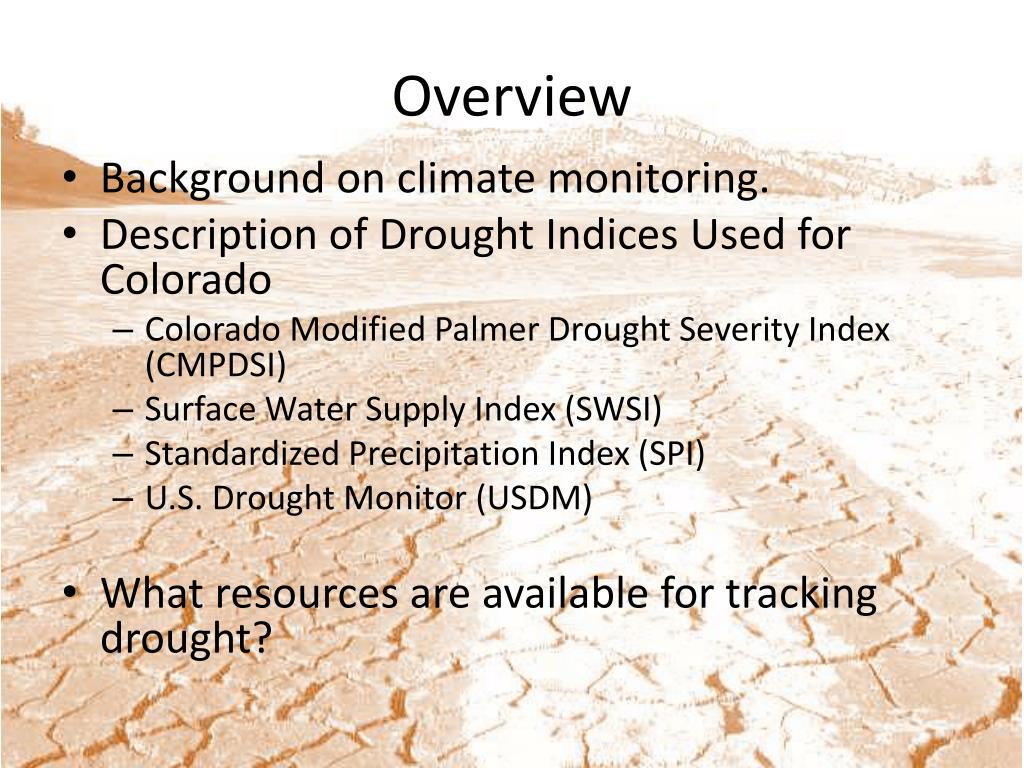 Overview

• Background on climate monitoring.
• Description of Drought Indices Used for Colorado
 – Colorado Modified Palmer Drought Severity Index (CMPDSI)
 – Surface Water Supply Index (SWSI)
 – Standardized Precipitation Index (SPI)
 – U.S. Drought Monitor (USDM)

• What resources are available for tracking drought?